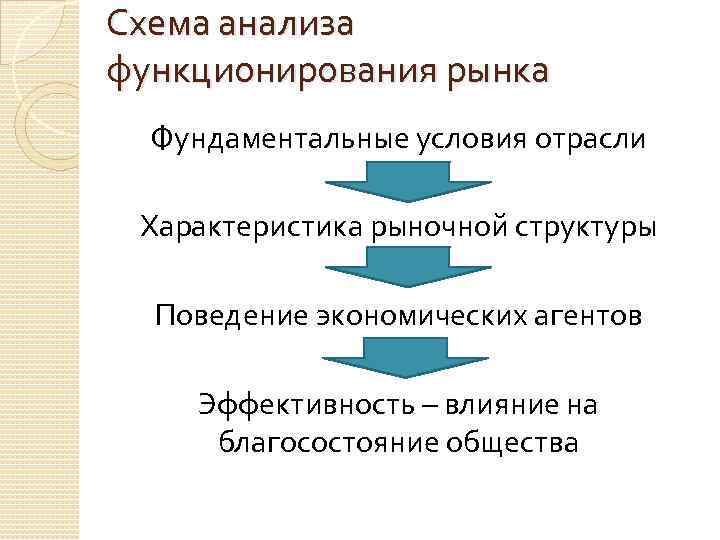 Схема анализа функционирования рынка

Фундаментальные условия отрасли

Характеристика рыночной структуры

Поведение экономических агентов

Эффективность – влияние на благосостояние общества